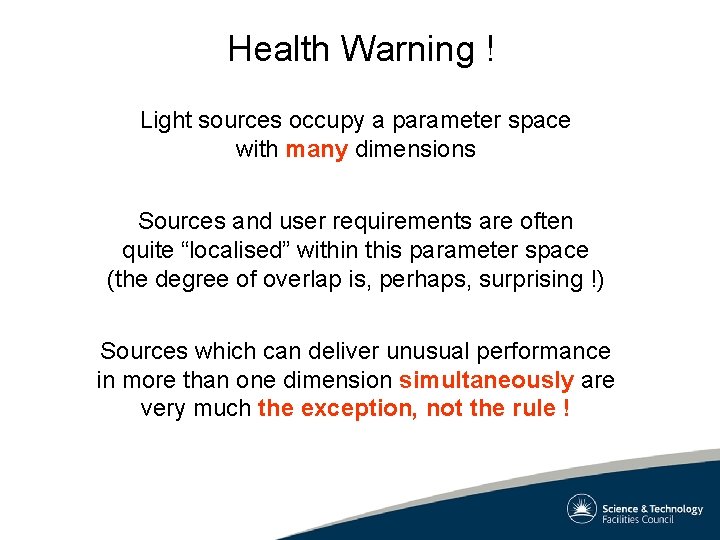 Health Warning !

Light sources occupy a parameter space with many dimensions

Sources and user requirements are often quite “localised” within this parameter space (the degree of overlap is, perhaps, surprising !)

Sources which can deliver unusual performance in more than one dimension simultaneously are very much the exception, not the rule !

Science & Technology Facilities Council